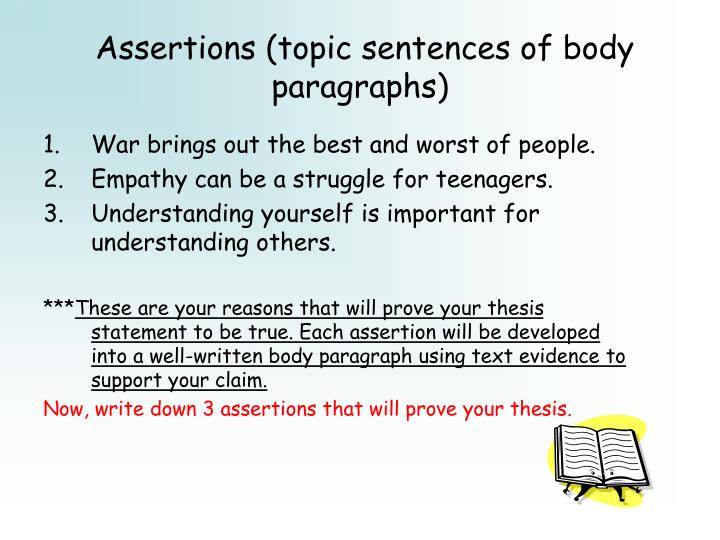 Assertions (topic sentences of body paragraphs)

1. War brings out the best and worst of people.
2. Empathy can be a struggle for teenagers.
3. Understanding yourself is important for understanding others.

***These are your reasons that will prove your thesis statement to be true. Each assertion will be developed into a well-written body paragraph using text evidence to support your claim.

Now, write down 3 assertions that will prove your thesis.